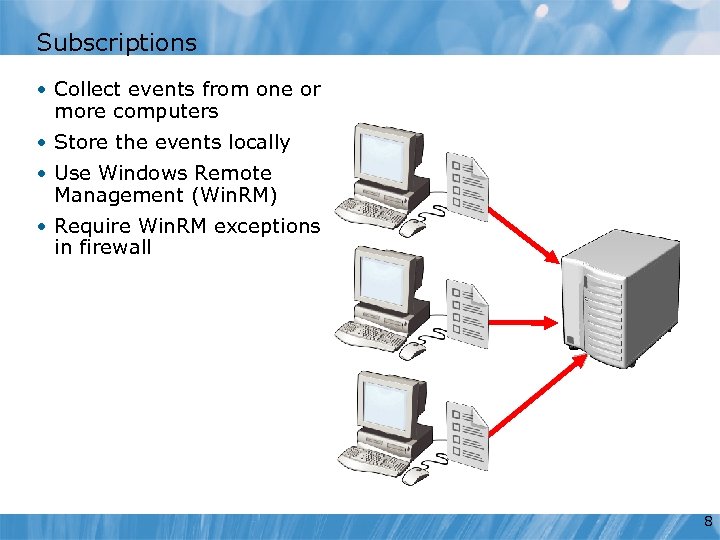 Subscriptions

• Collect events from one or more computers
• Store the events locally
• Use Windows Remote Management (WinRM)
• Require WinRM exceptions in firewall

8